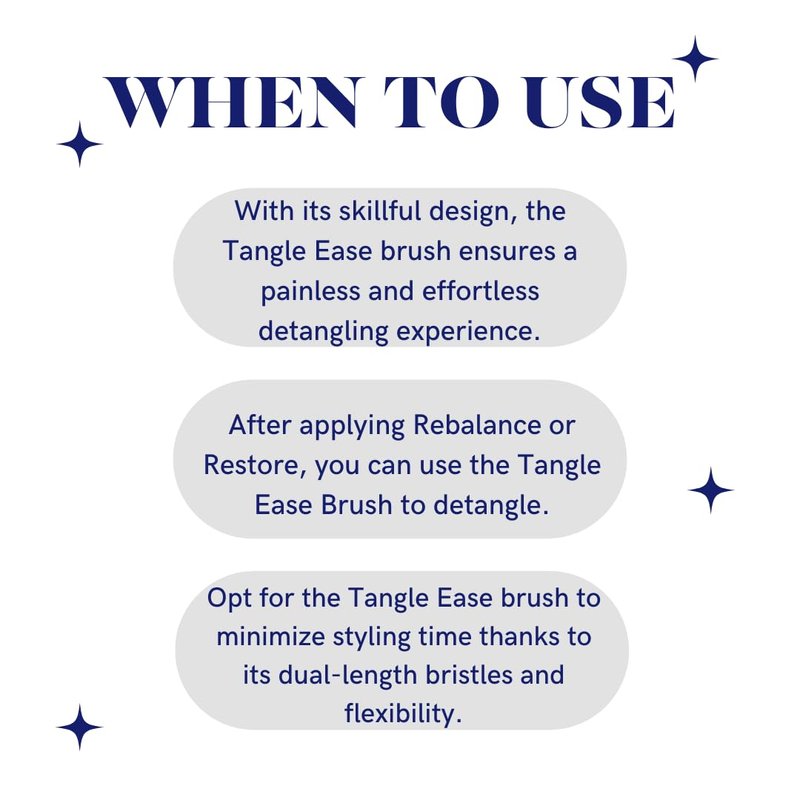 WHEN TO USE

With its skillful design, the Tangle Ease brush ensures a painless and effortless detangling experience.

After applying Rebalance or Restore, you can use the Tangle Ease Brush to detangle.

Opt for the Tangle Ease brush to minimize styling time thanks to its dual-length bristles and flexibility.